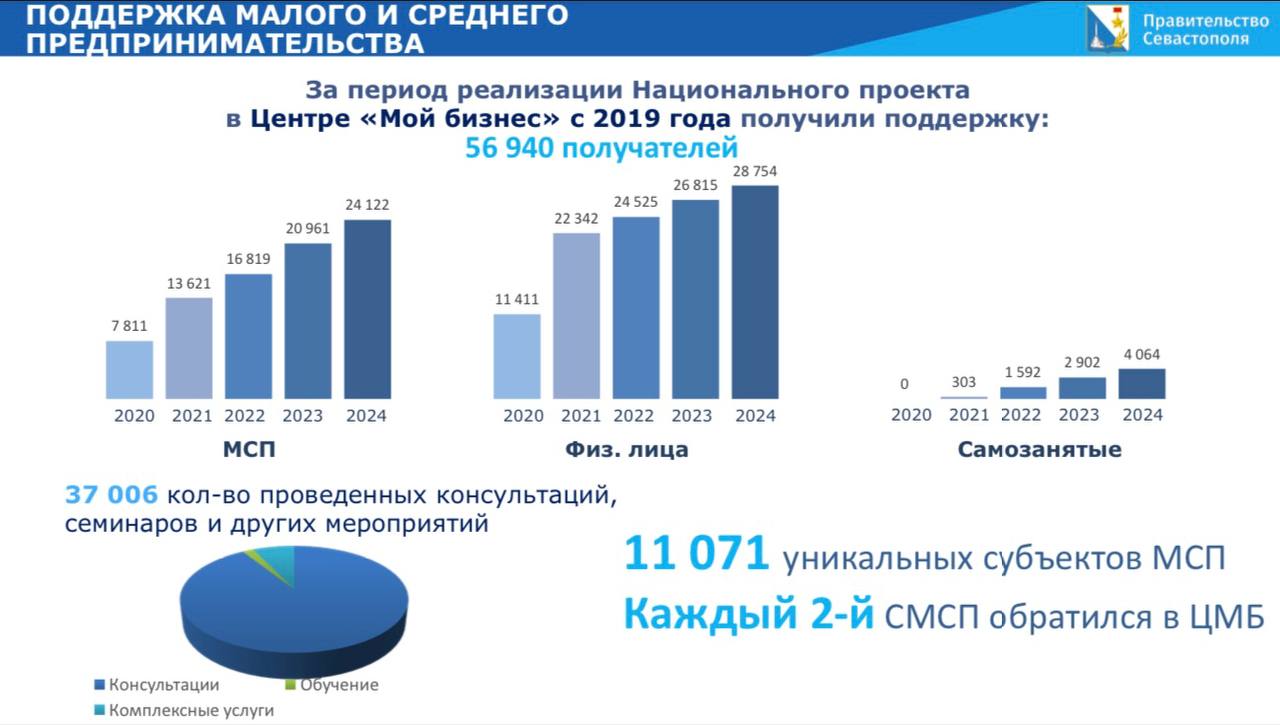 ПОДДЕРЖКА МАЛОГО И СРЕДНЕГО ПРЕДПРИНИМАТЕЛЬСТВА

Правительство Севастополя

За период реализации Национального проекта в Центре «Мой бизнес» с 2019 года получили поддержку:
56 940 получателей

7 811
13 621
16 819
20 961
24 122
2020 2021 2022 2023 2024
МСП

11 411
22 342
24 525
26 815
28 754
2020 2021 2022 2023 2024
Физ. лица

0
303
1 592
2 902
4 064
2020 2021 2022 2023 2024
Самозанятые

37 006 кол-во проведенных консультаций, семинаров и других мероприятий

Консультации
Обучение
Комплексные услуги

11 071 уникальных субъектов МСП
Каждый 2-й СМСП обратился в ЦМБ